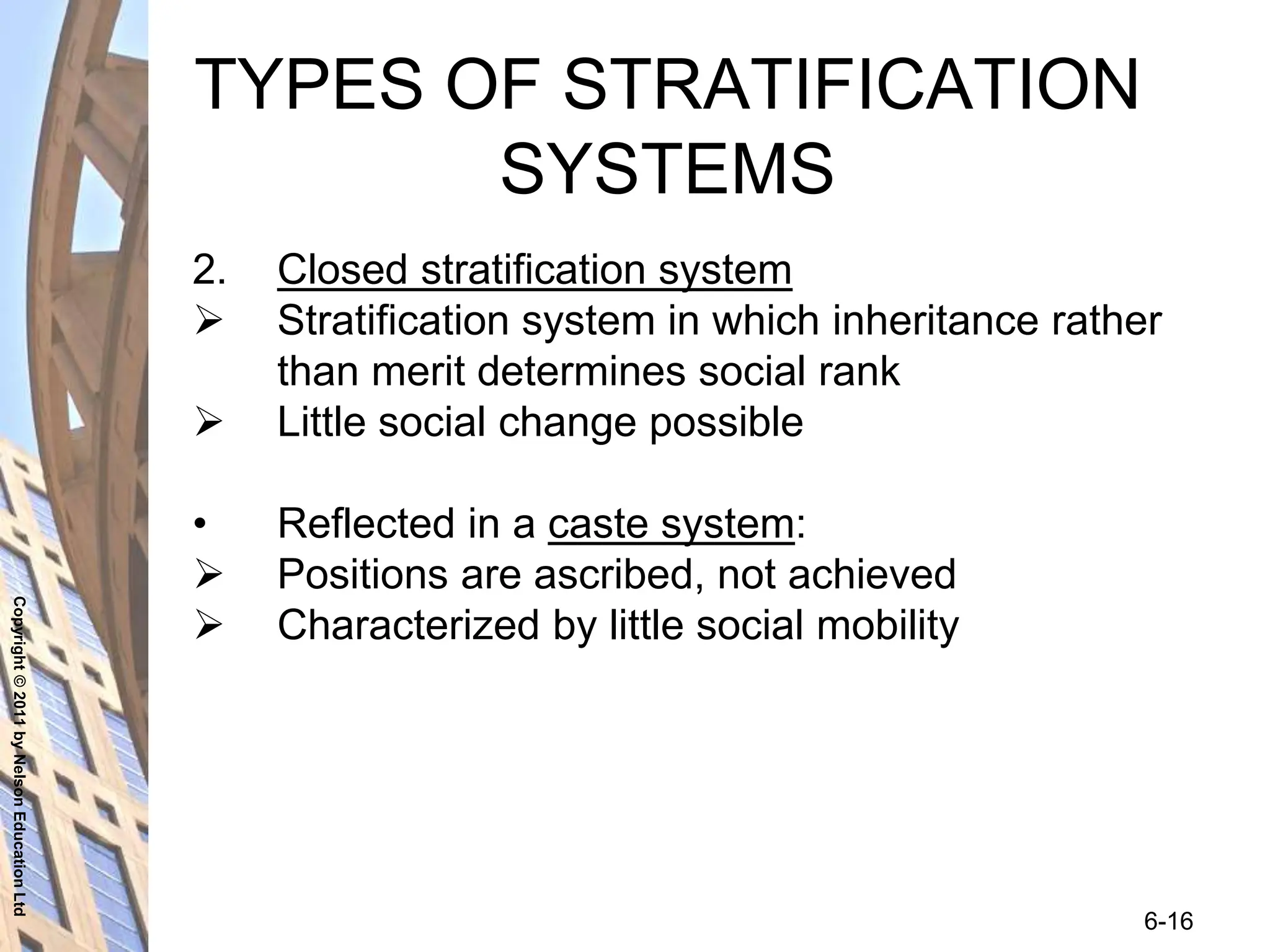 TYPES OF STRATIFICATION SYSTEMS

2. Closed stratification system
➢ Stratification system in which inheritance rather than merit determines social rank
➢ Little social change possible

• Reflected in a caste system:
➢ Positions are ascribed, not achieved
➢ Characterized by little social mobility

Copyright © 2011 by Nelson Education Ltd

6-16